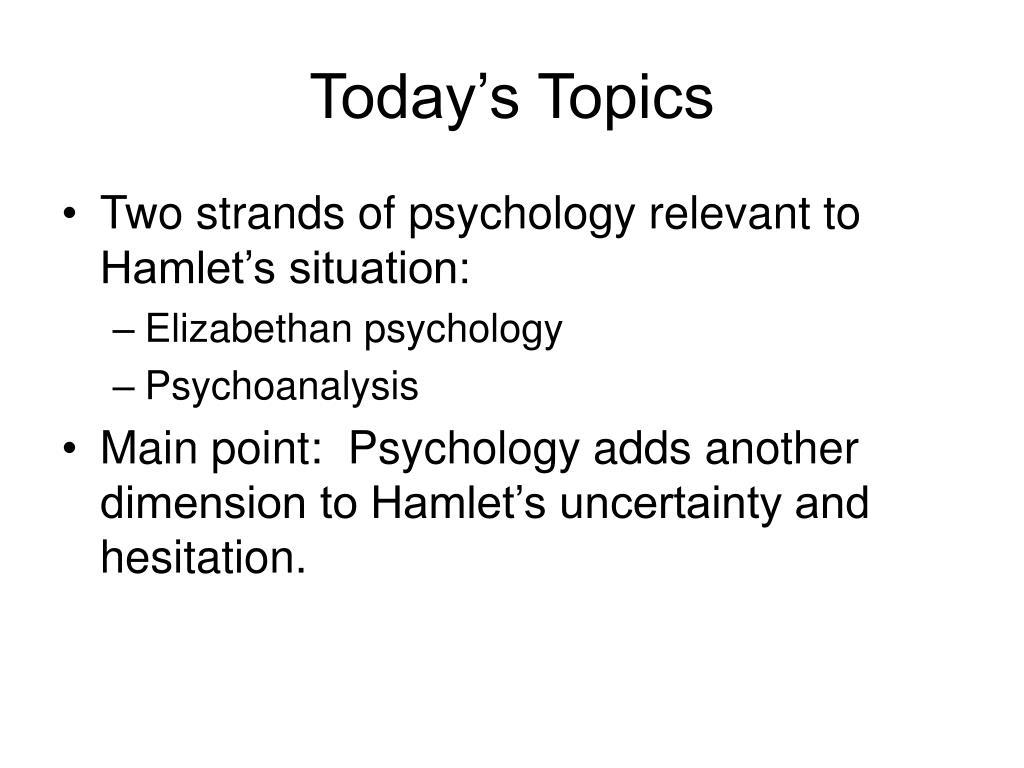 Today’s Topics

• Two strands of psychology relevant to Hamlet’s situation:
– Elizabethan psychology
– Psychoanalysis
• Main point: Psychology adds another dimension to Hamlet’s uncertainty and hesitation.